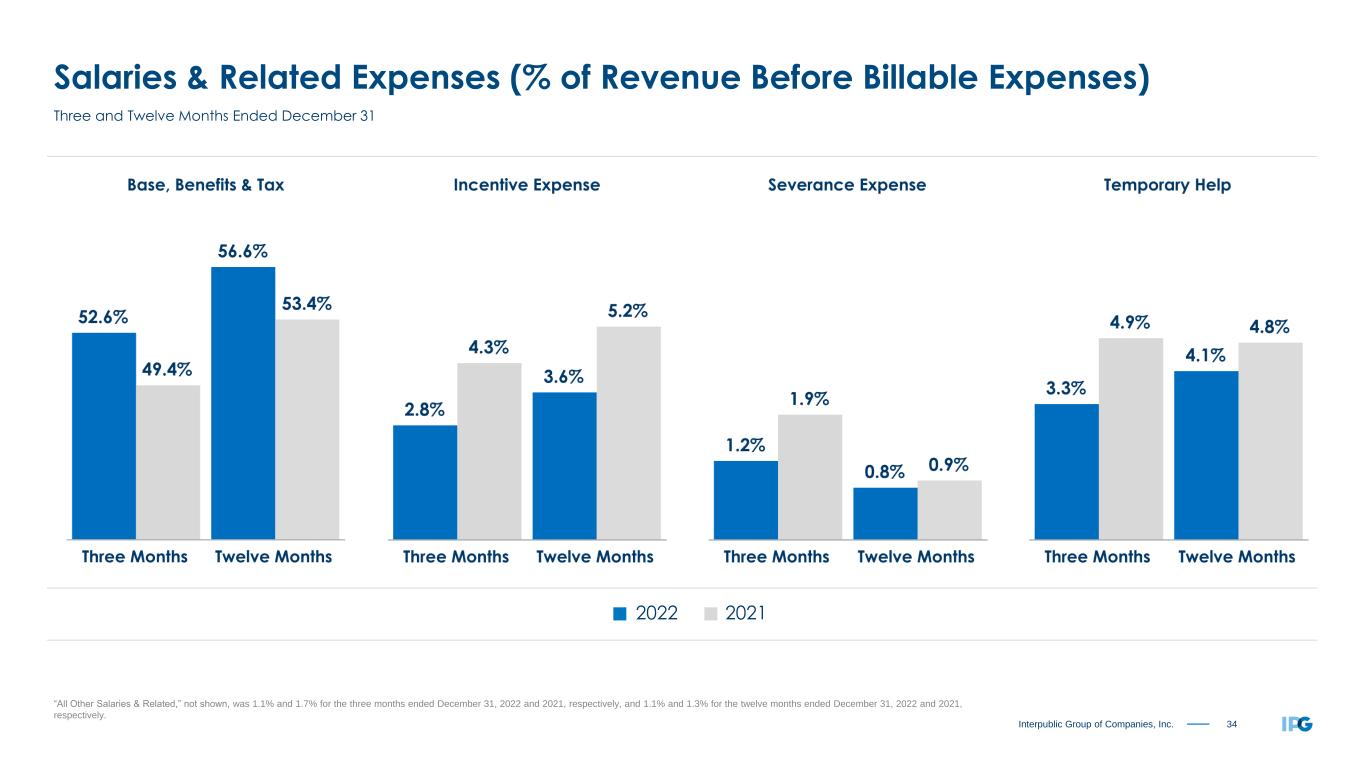 Salaries & Related Expenses (% of Revenue Before Billable Expenses)

Three and Twelve Months Ended December 31

Base, Benefits & Tax

52.6%
49.4%
56.6%
53.4%

Three Months
Twelve Months

Incentive Expense

2.8%
4.3%
3.6%
5.2%

Three Months
Twelve Months

Severance Expense

1.2%
1.9%
0.8%
0.9%

Three Months
Twelve Months

Temporary Help

3.3%
4.9%
4.1%
4.8%

Three Months
Twelve Months

2022 2021

"All Other Salaries & Related," not shown, was 1.1% and 1.7% for the three months ended December 31, 2022 and 2021, respectively, and 1.1% and 1.3% for the twelve months ended December 31, 2022 and 2021, respectively.

Interpublic Group of Companies, Inc. 34

IPG